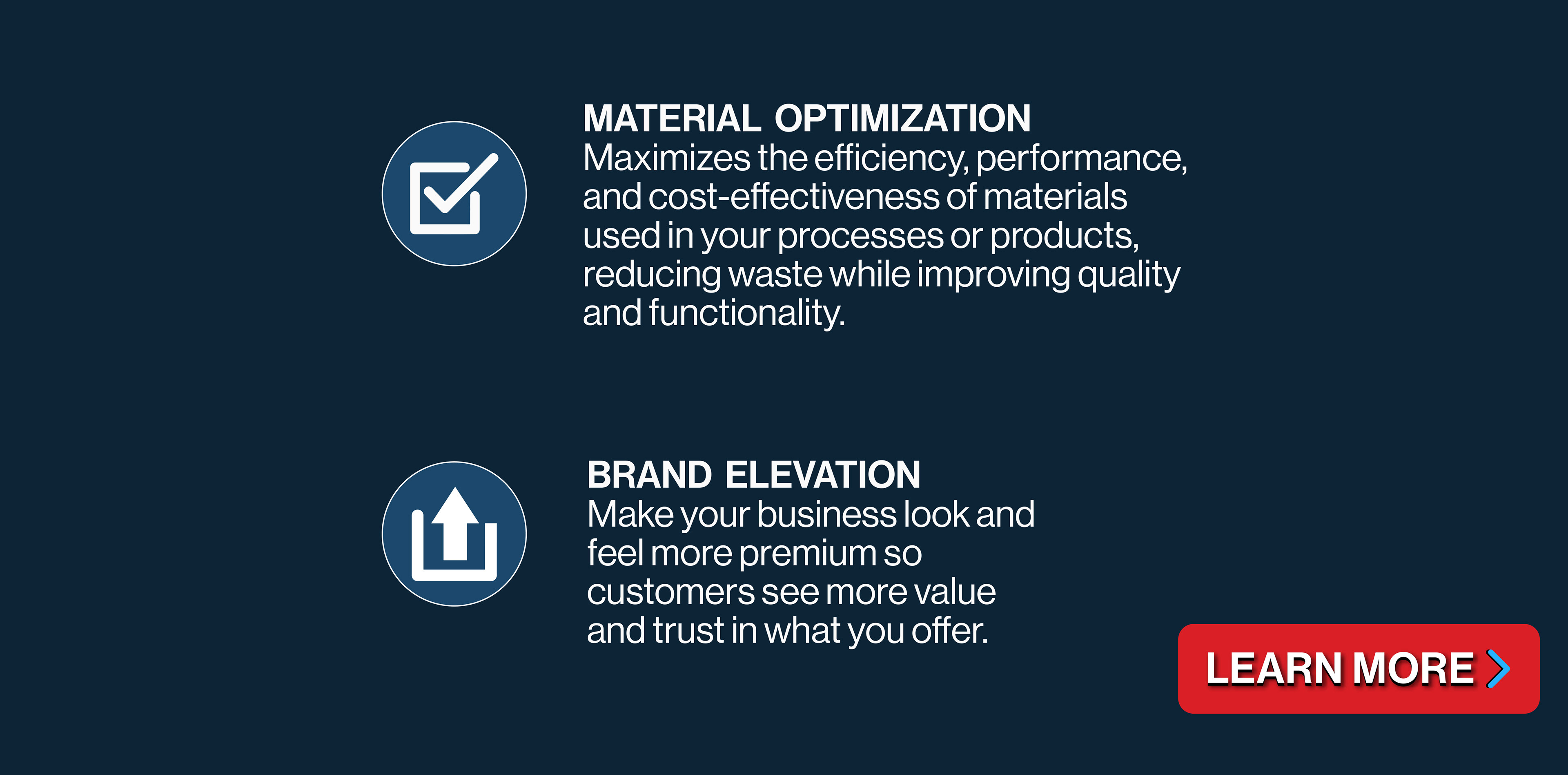 MATERIAL OPTIMIZATION
Maximizes the efficiency, performance, and cost-effectiveness of materials used in your processes or products, reducing waste while improving quality and functionality.

BRAND ELEVATION
Make your business look and feel more premium so customers see more value and trust in what you offer.

LEARN MORE